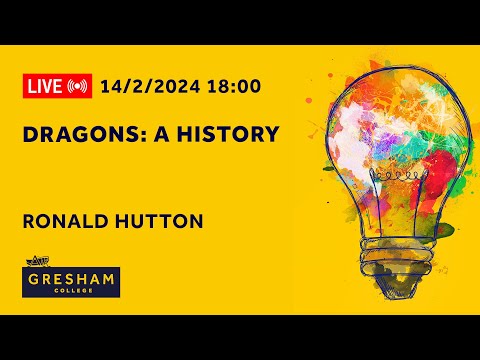 LIVE 14/2/2024 18:00

DRAGONS: A HISTORY

RONALD HUTTON

GRESHAM
COLLEGE